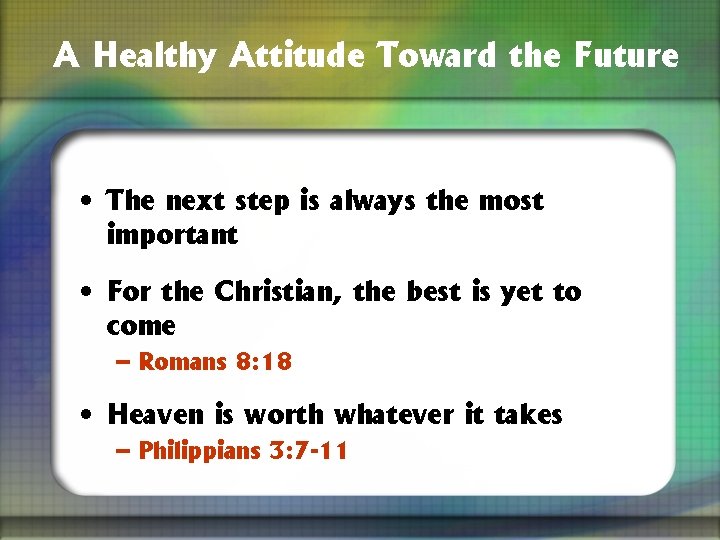 A Healthy Attitude Toward the Future

• The next step is always the most important

• For the Christian, the best is yet to come
  – Romans 8:18

• Heaven is worth whatever it takes
  – Philippians 3:7-11